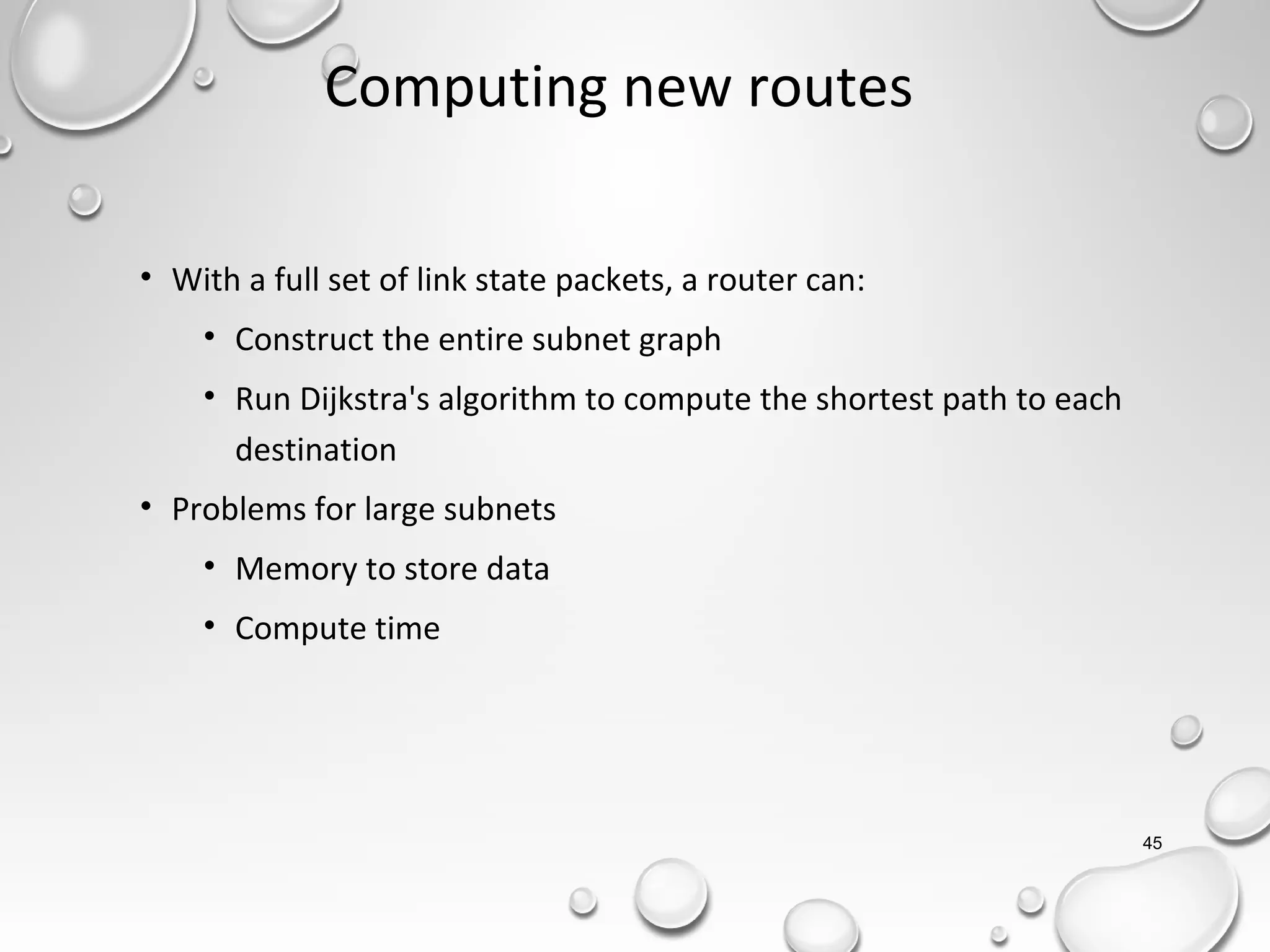 Computing new routes

• With a full set of link state packets, a router can:
  • Construct the entire subnet graph
  • Run Dijkstra's algorithm to compute the shortest path to each destination
• Problems for large subnets
  • Memory to store data
  • Compute time

45